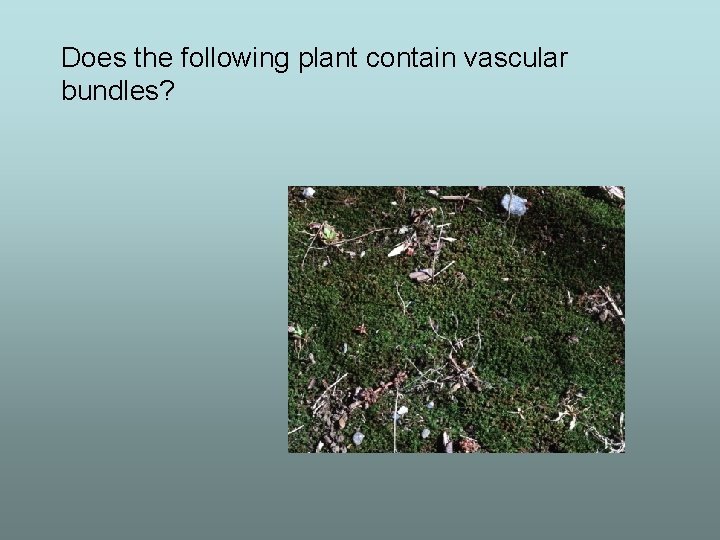 Does the following plant contain vascular bundles?